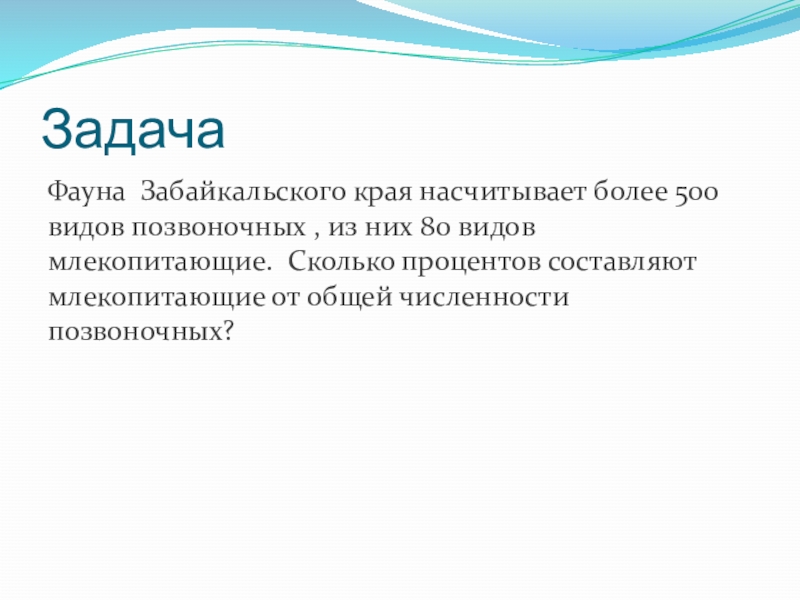 Задача

Фауна  Забайкальского края насчитывает более 500 видов позвоночных , из них 80 видов млекопитающие.  Сколько процентов составляют млекопитающие от общей численности позвоночных?